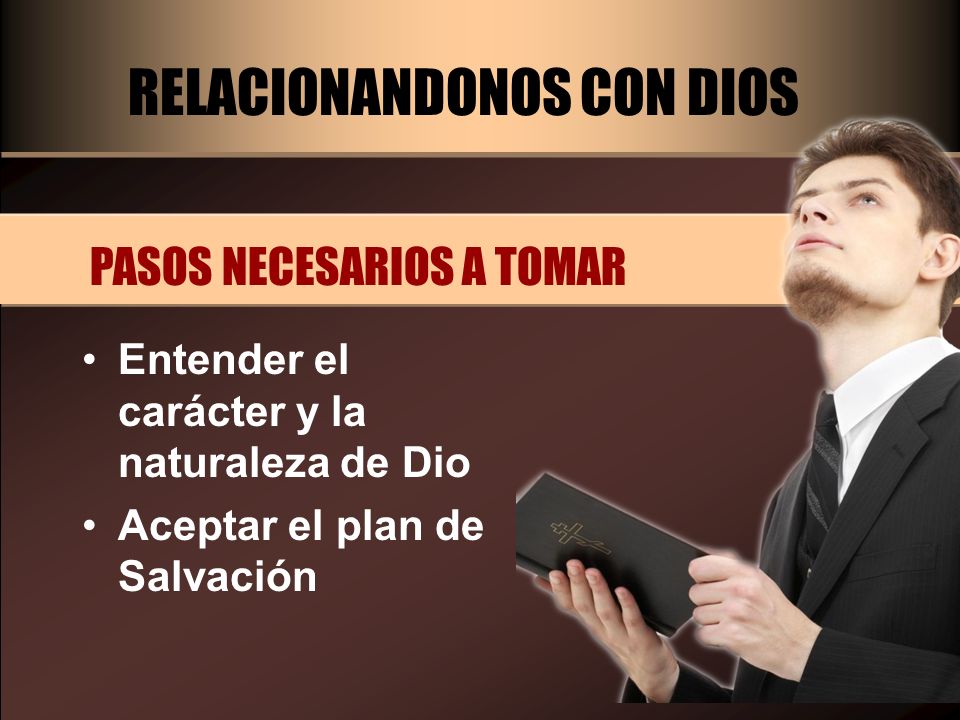 RELACIONANDONOS CON DIOS

PASOS NECESARIOS A TOMAR

• Entender el carácter y la naturaleza de Dio
• Aceptar el plan de Salvación